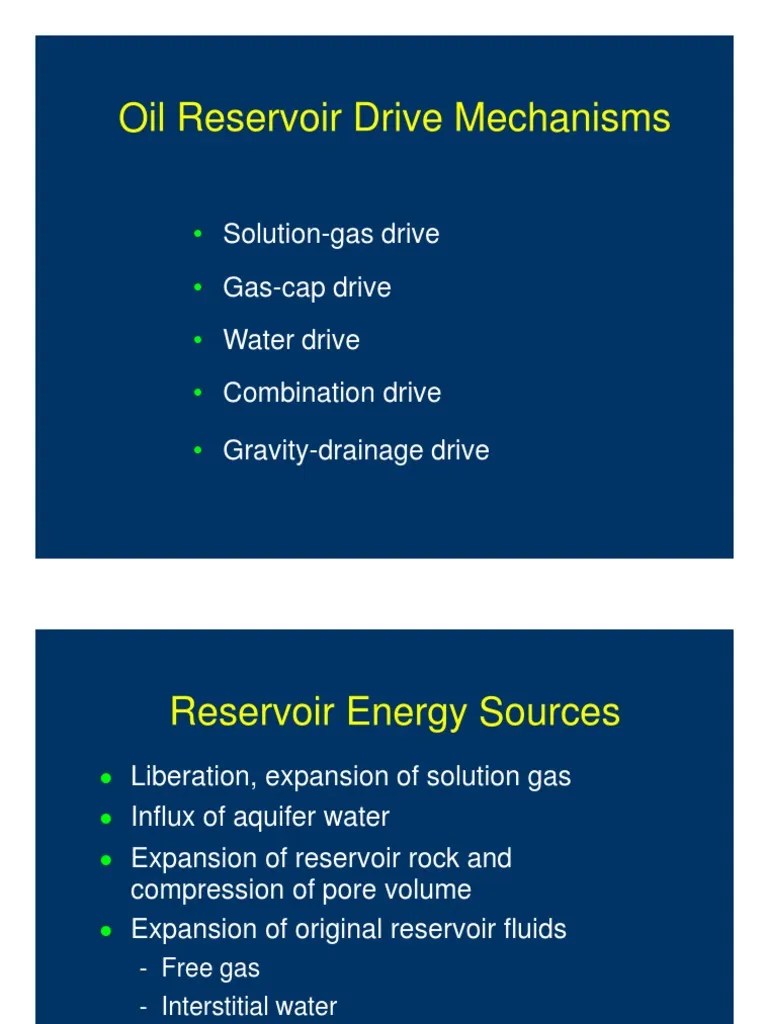 Oil Reservoir Drive Mechanisms

• Solution-gas drive
• Gas-cap drive
• Water drive
• Combination drive
• Gravity-drainage drive

Reservoir Energy Sources

• Liberation, expansion of solution gas
• Influx of aquifer water
• Expansion of reservoir rock and compression of pore volume
• Expansion of original reservoir fluids
- Free gas
- Interstitial water